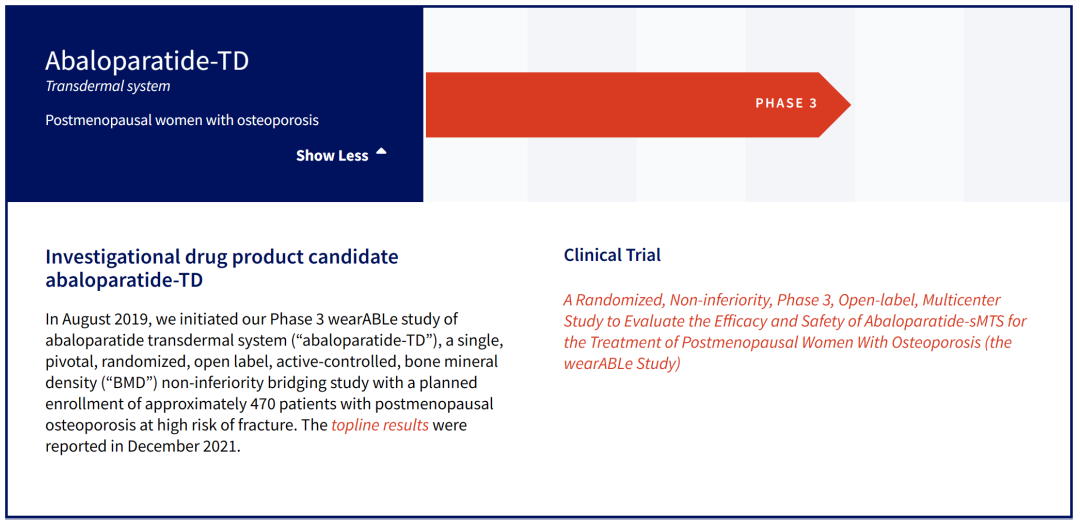 Abaloparatide-TD
Transdermal system

Postmenopausal women with osteoporosis

Show Less

PHASE 3

Investigational drug product candidate abaloparatide-TD

In August 2019, we initiated our Phase 3 wearABLe study of abaloparatide transdermal system (“abaloparatide-TD”), a single, pivotal, randomized, open label, active-controlled, bone mineral density (“BMD”) non-inferiority bridging study with a planned enrollment of approximately 470 patients with postmenopausal osteoporosis at high risk of fracture. The topline results were reported in December 2021.

Clinical Trial

A Randomized, Non-inferiority, Phase 3, Open-label, Multicenter Study to Evaluate the Efficacy and Safety of Abaloparatide-sMTS for the Treatment of Postmenopausal Women With Osteoporosis (the wearABLe Study)